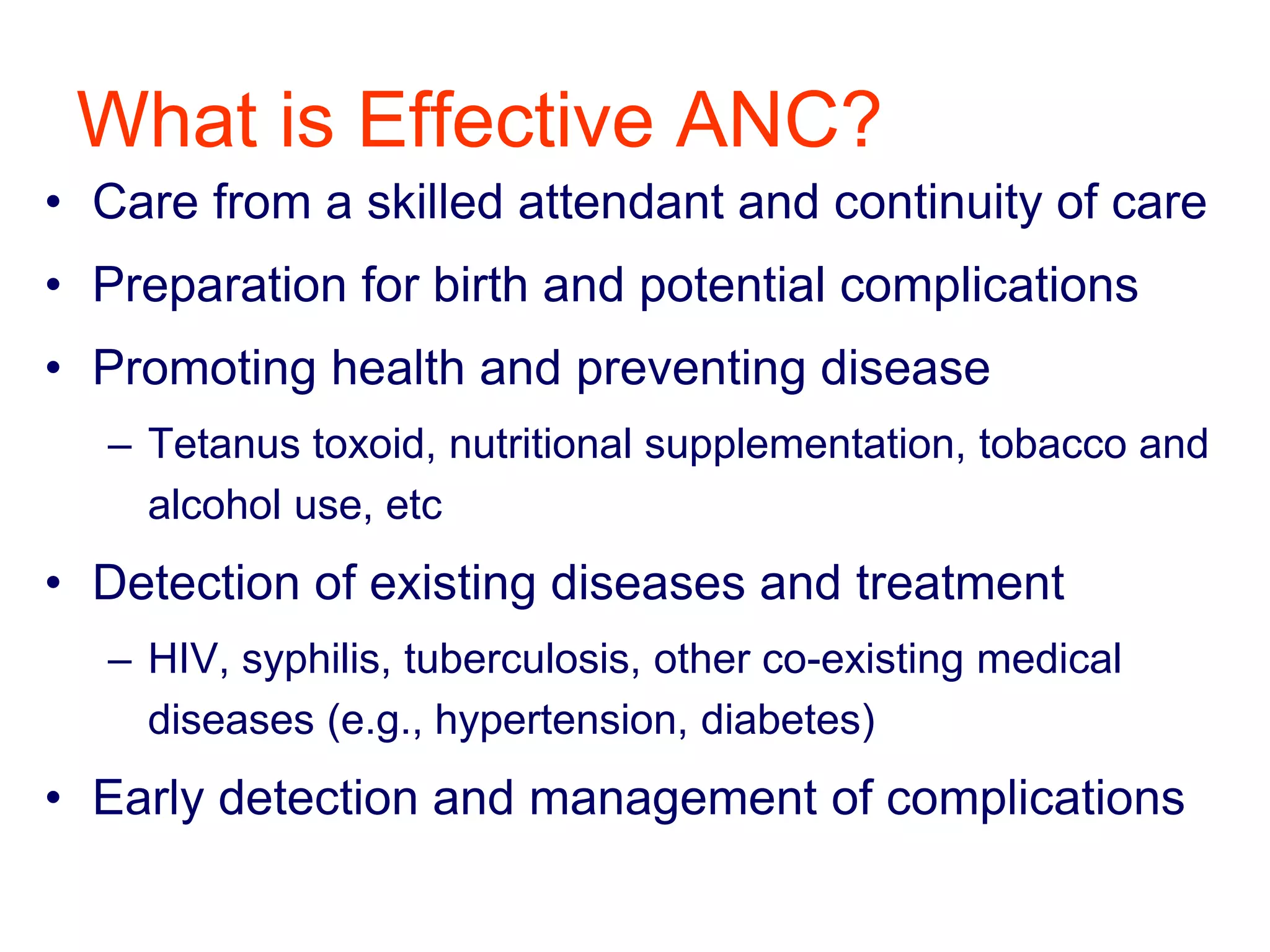 What is Effective ANC?

• Care from a skilled attendant and continuity of care
• Preparation for birth and potential complications
• Promoting health and preventing disease
 – Tetanus toxoid, nutritional supplementation, tobacco and alcohol use, etc
• Detection of existing diseases and treatment
 – HIV, syphilis, tuberculosis, other co-existing medical diseases (e.g., hypertension, diabetes)
• Early detection and management of complications